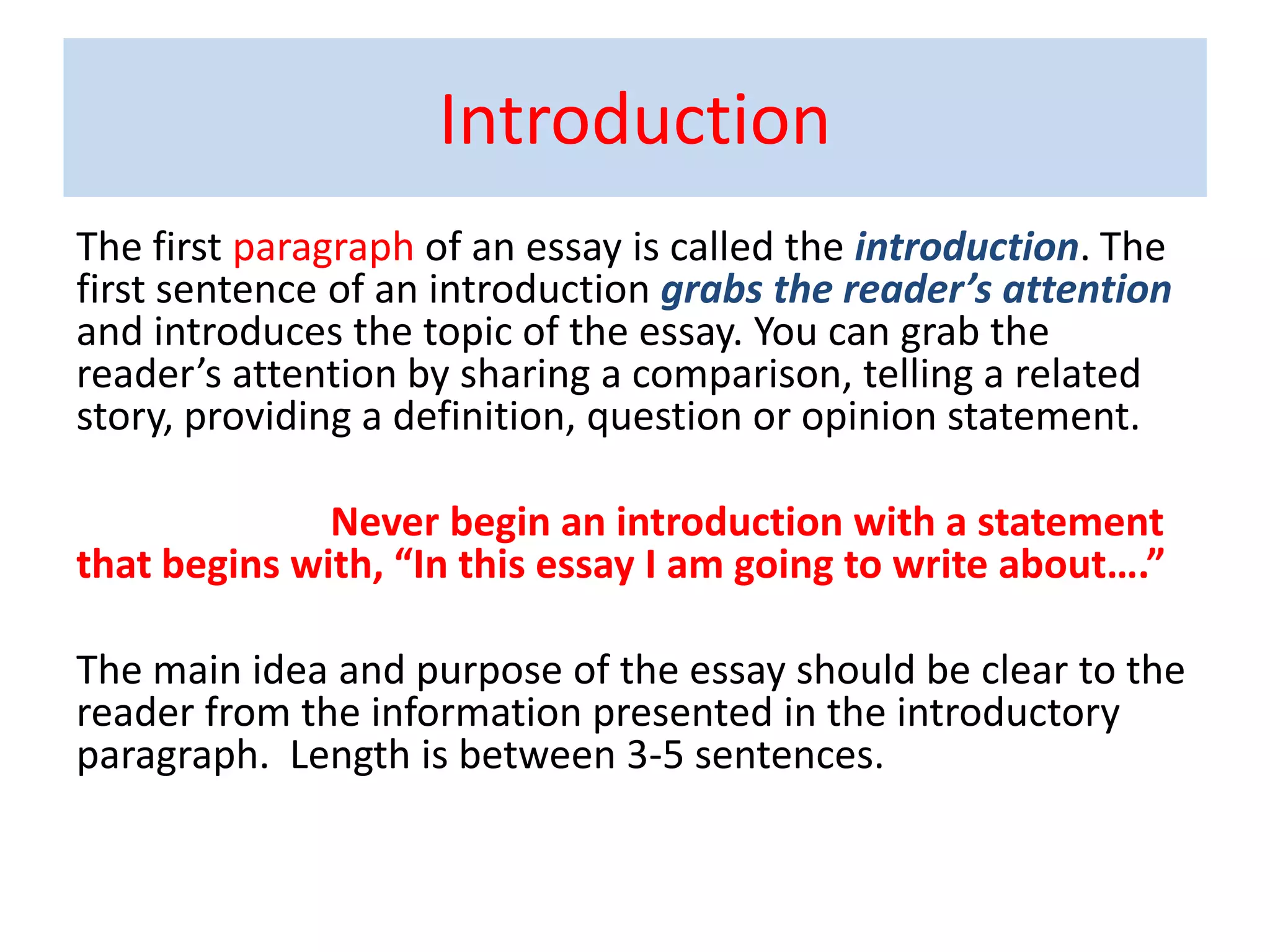 Introduction

The first paragraph of an essay is called the introduction. The first sentence of an introduction grabs the reader’s attention and introduces the topic of the essay. You can grab the reader’s attention by sharing a comparison, telling a related story, providing a definition, question or opinion statement.

Never begin an introduction with a statement that begins with, “In this essay I am going to write about….”

The main idea and purpose of the essay should be clear to the reader from the information presented in the introductory paragraph. Length is between 3-5 sentences.